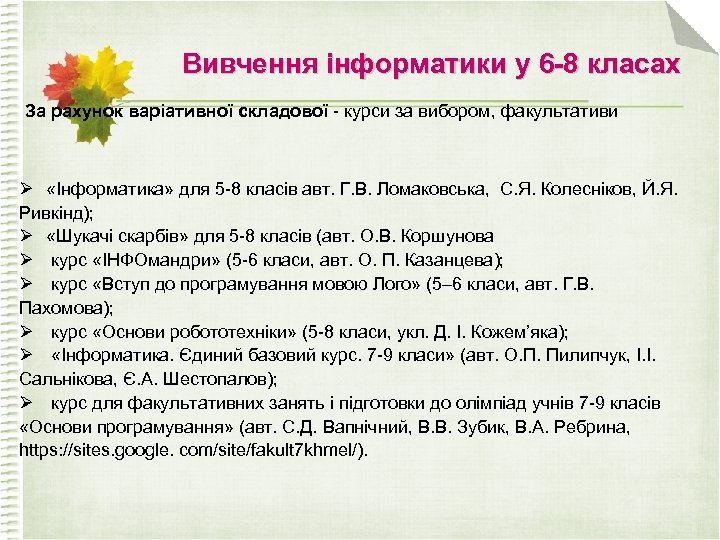 Вивчення інформатики у 6-8 класах

За рахунок варіативної складової - курси за вибором, факультативи

➢ «Інформатика» для 5-8 класів авт. Г.В. Ломаковська, С.Я. Колесніков, Й.Я. Ривкінд);
➢ «Шукачі скарбів» для 5-8 класів (авт. О.В. Коршунова
➢ курс «ІНФОмандри» (5-6 класи, авт. О. П. Казанцева);
➢ курс «Вступ до програмування мовою Лого» (5–6 класи, авт. Г.В. Пахомова);
➢ курс «Основи робототехніки» (5-8 класи, укл. Д. І. Кожем'яка);
➢ «Інформатика. Єдиний базовий курс. 7-9 класи» (авт. О.П. Пилипчук, І.І. Сальнікова, Є.А. Шестопалов);
➢ курс для факультативних занять і підготовки до олімпіад учнів 7-9 класів «Основи програмування» (авт. С.Д. Вапнічний, В.В. Зубик, В.А. Ребрина, https://sites.google. com/site/fakult7khmel/).